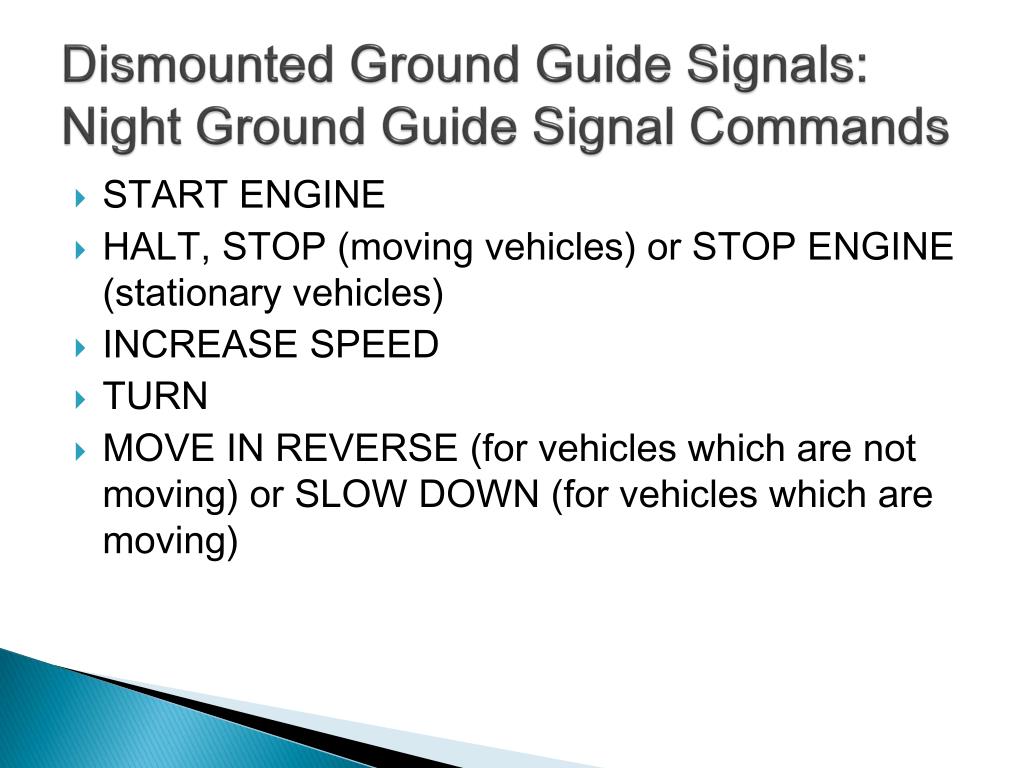 Dismounted Ground Guide Signals: Night Ground Guide Signal Commands

START ENGINE
HALT, STOP (moving vehicles) or STOP ENGINE (stationary vehicles)
INCREASE SPEED
TURN
MOVE IN REVERSE (for vehicles which are not moving) or SLOW DOWN (for vehicles which are moving)